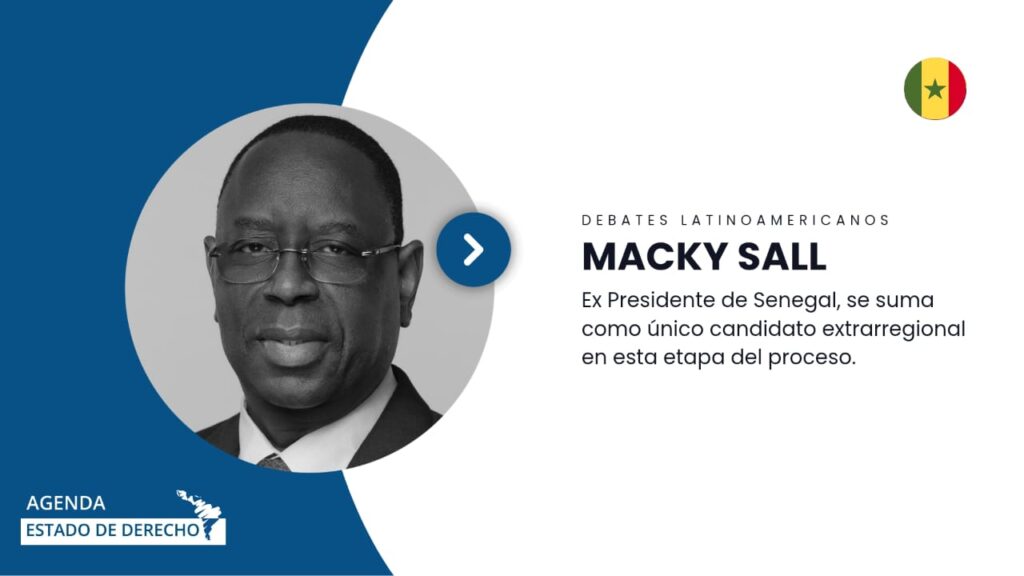 DEBATES LATINOAMERICANOS
MACKY SALL
Ex Presidente de Senegal, se suma como único candidato extrarregional en esta etapa del proceso.

AGENDA
ESTADO DE DERECHO